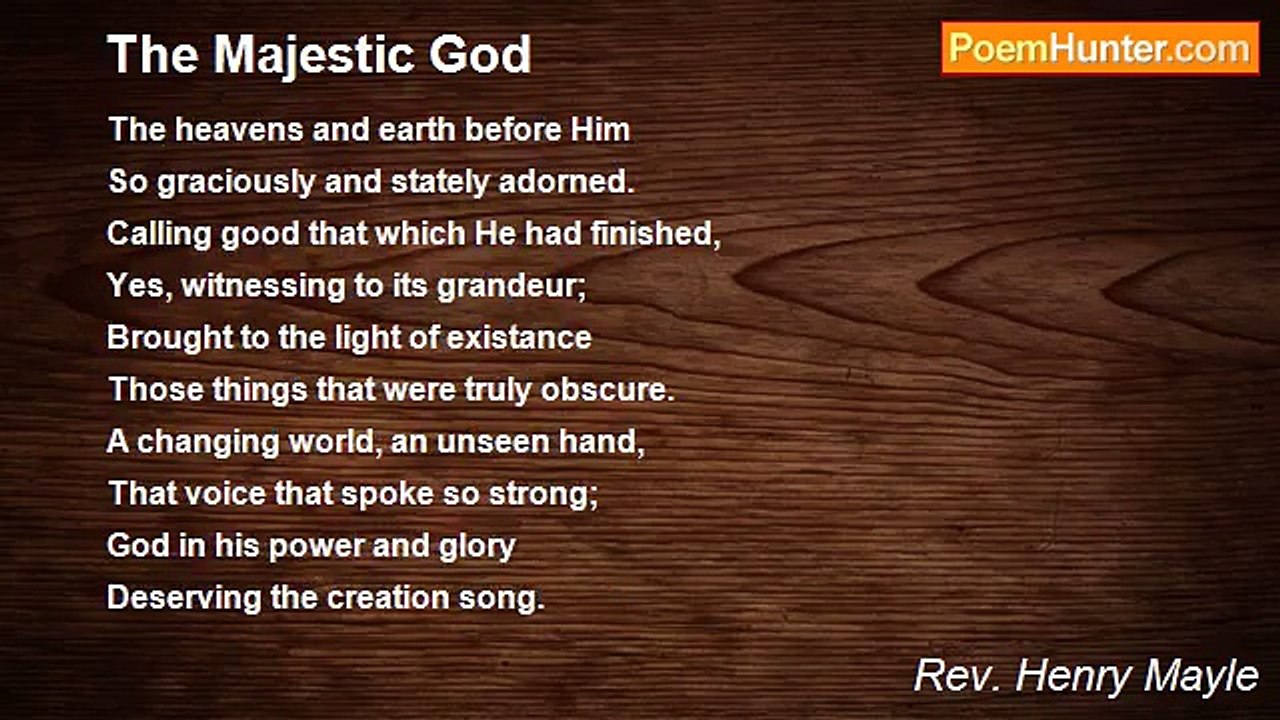 The Majestic God

PoemHunter.com

The heavens and earth before Him
So graciously and stately adorned.
Calling good that which He had finished,
Yes, witnessing to its grandeur;
Brought to the light of existance
Those things that were truly obscure.
A changing world, an unseen hand,
That voice that spoke so strong;
God in his power and glory
Deserving the creation song.

Rev. Henry Mayle